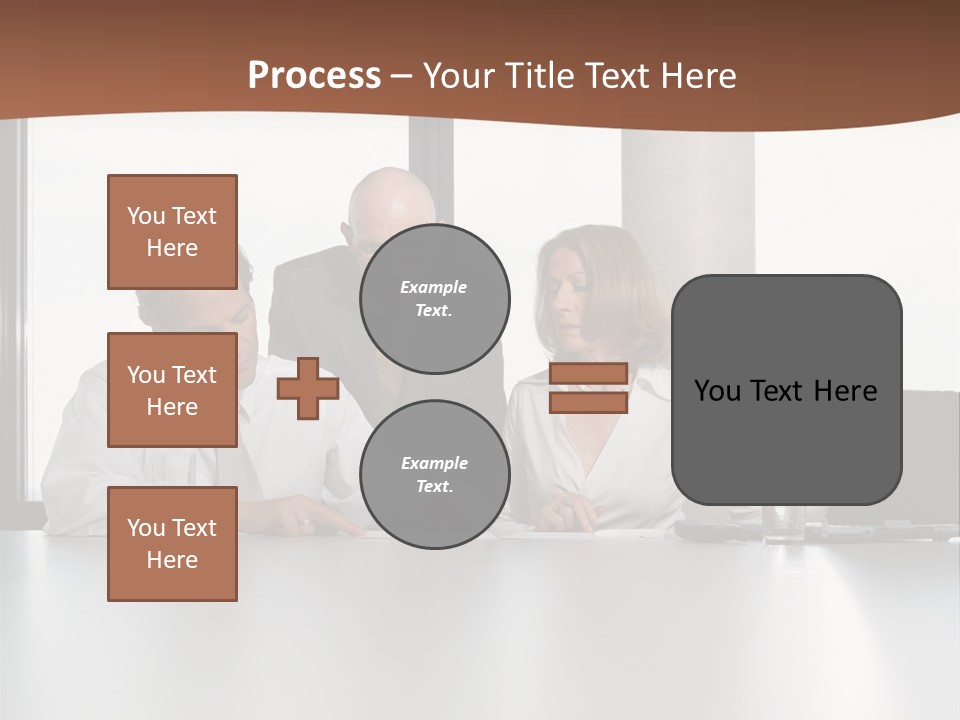 Process – Your Title Text Here

You Text Here

You Text Here

You Text Here

Example Text.

Example Text.

You Text Here